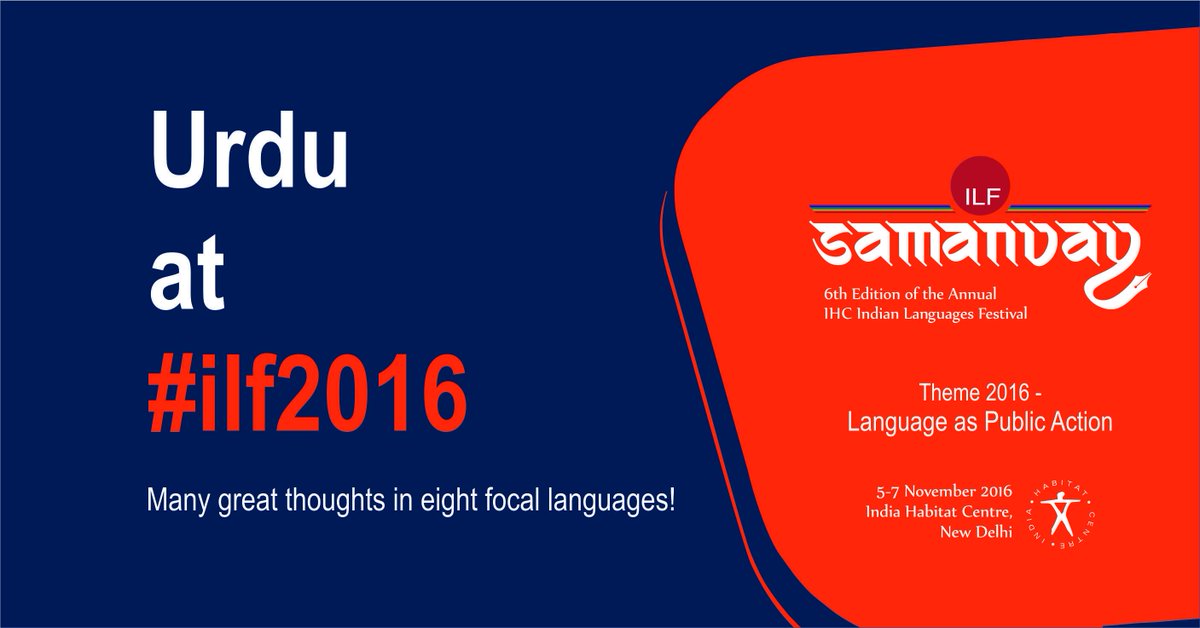 Urdu
at
#ilf2016

Many great thoughts in eight focal languages!

ILF
samanvay

6th Edition of the Annual
IHC Indian Languages Festival

Theme 2016 -
Language as Public Action

5-7 November 2016
India Habitat Centre,
New Delhi

INDIA HABITAT CENTRE